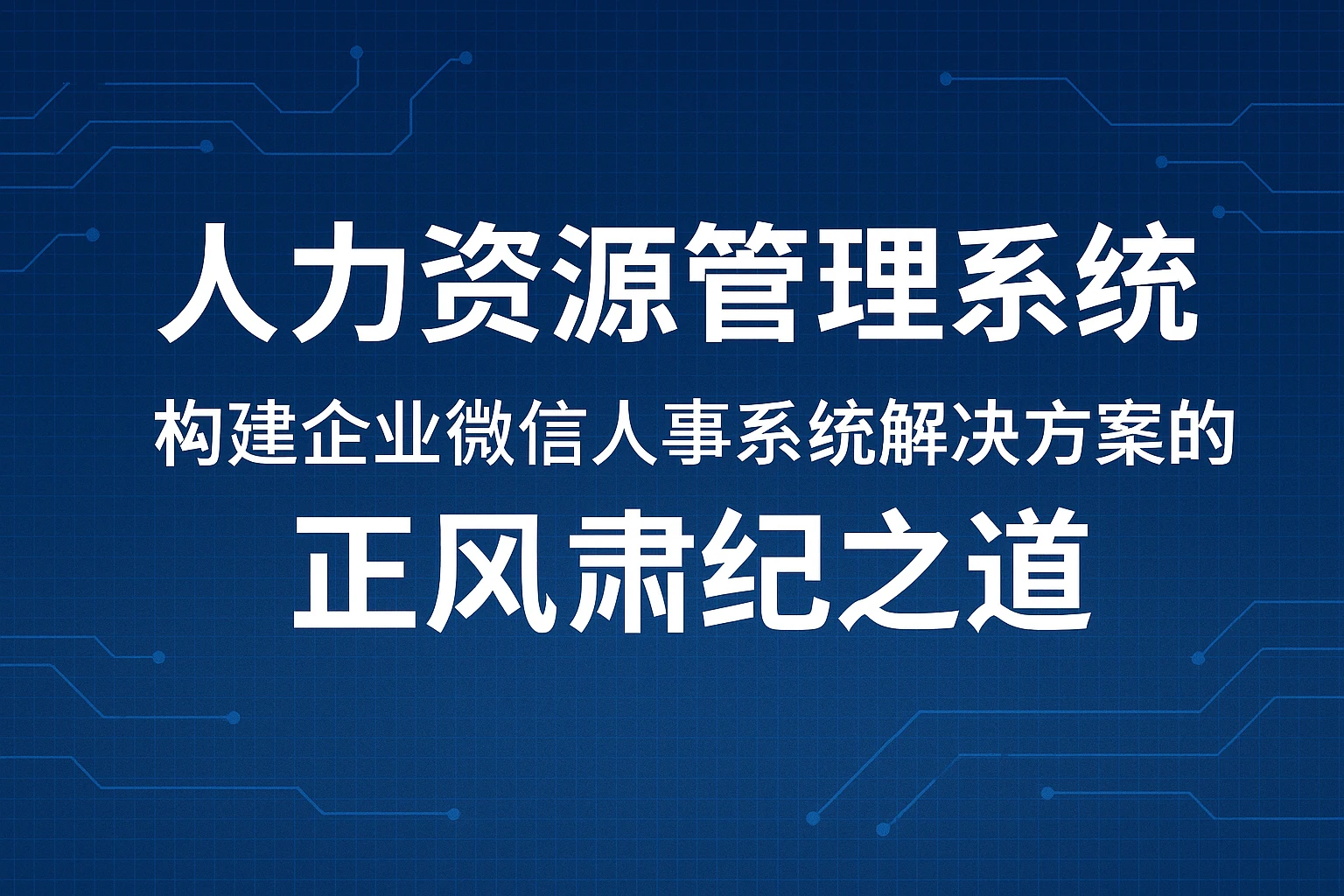 人力资源管理系统

构建企业微信人事系统解决方案的

正风肃纪之道